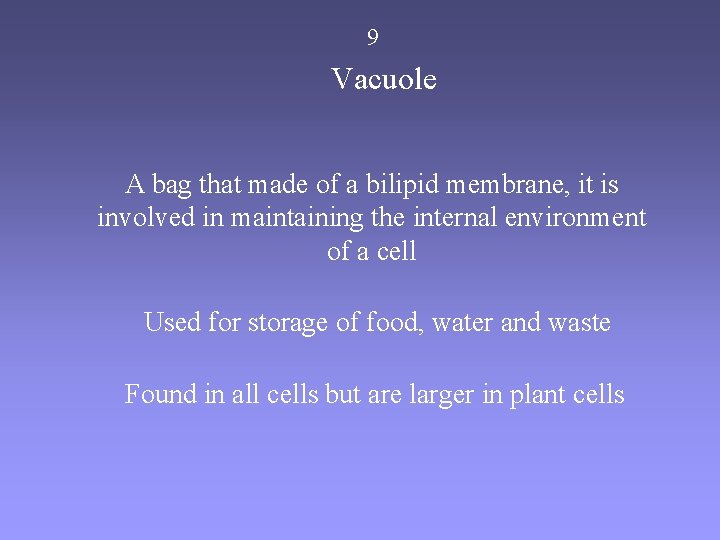 9

Vacuole

A bag that made of a bilipid membrane, it is involved in maintaining the internal environment of a cell

Used for storage of food, water and waste

Found in all cells but are larger in plant cells